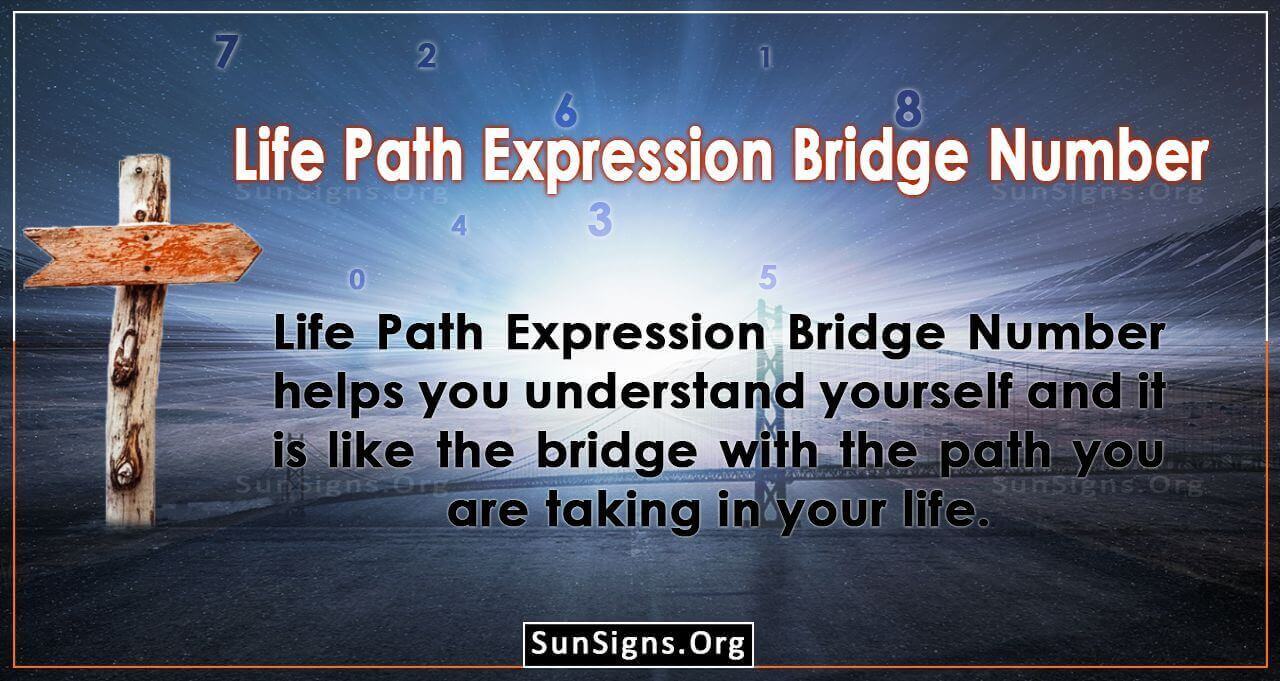 7 2 1 6 8

Life Path Expression Bridge Number

SunSigns.Org SunSigns.Org

4 3

0 5

Life Path Expression Bridge Number helps you understand yourself and it is like the bridge with the path you are taking in your life.

SunSigns.Org SunSigns.Org

SunSigns.Org